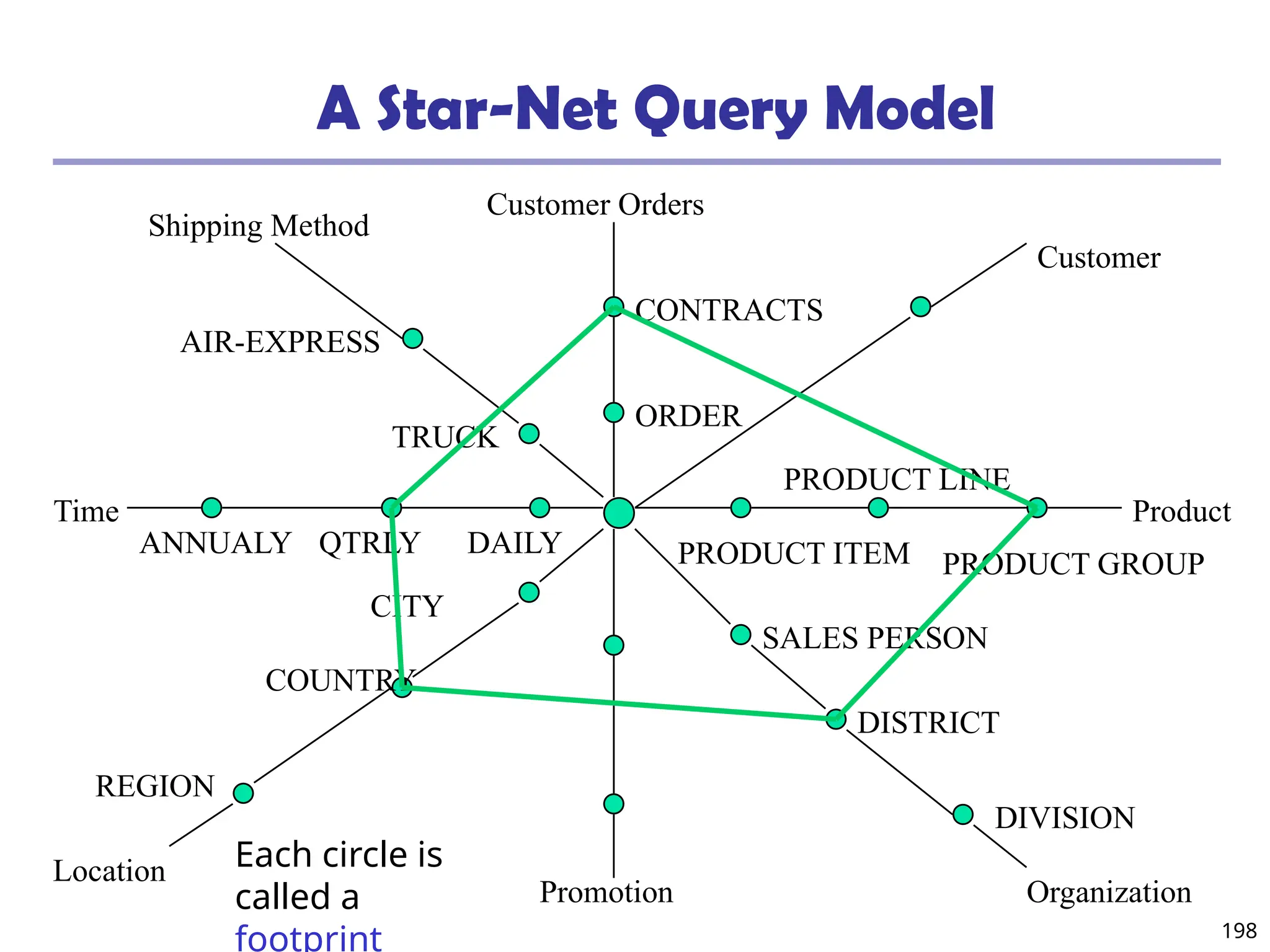 A Star-Net Query Model

Customer Orders

Shipping Method

Customer

CONTRACTS

AIR-EXPRESS

ORDER

TRUCK

PRODUCT LINE

Time

Product

ANNUALY

QTRLY

DAILY

PRODUCT ITEM

PRODUCT GROUP

CITY

SALES PERSON

COUNTRY

DISTRICT

REGION

DIVISION

Location

Each circle is called a footprint

Promotion

Organization

198